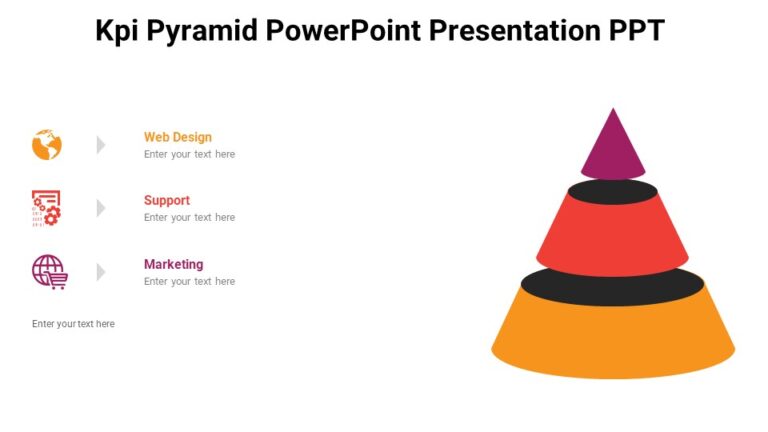 Kpi Pyramid PowerPoint Presentation PPT

Web Design
Enter your text here

Support
Enter your text here

Marketing
Enter your text here

Enter your text here